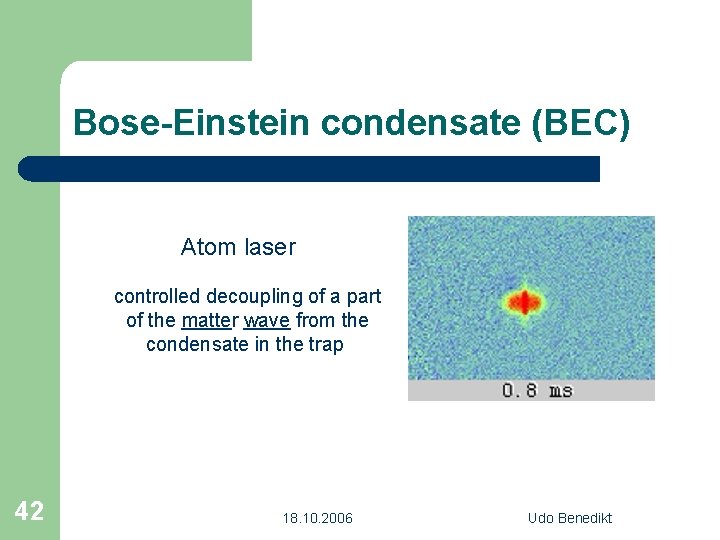 Bose-Einstein condensate (BEC)

Atom laser

controlled decoupling of a part of the matter wave from the condensate in the trap

0.8 ms

42

18.10.2006

Udo Benedikt